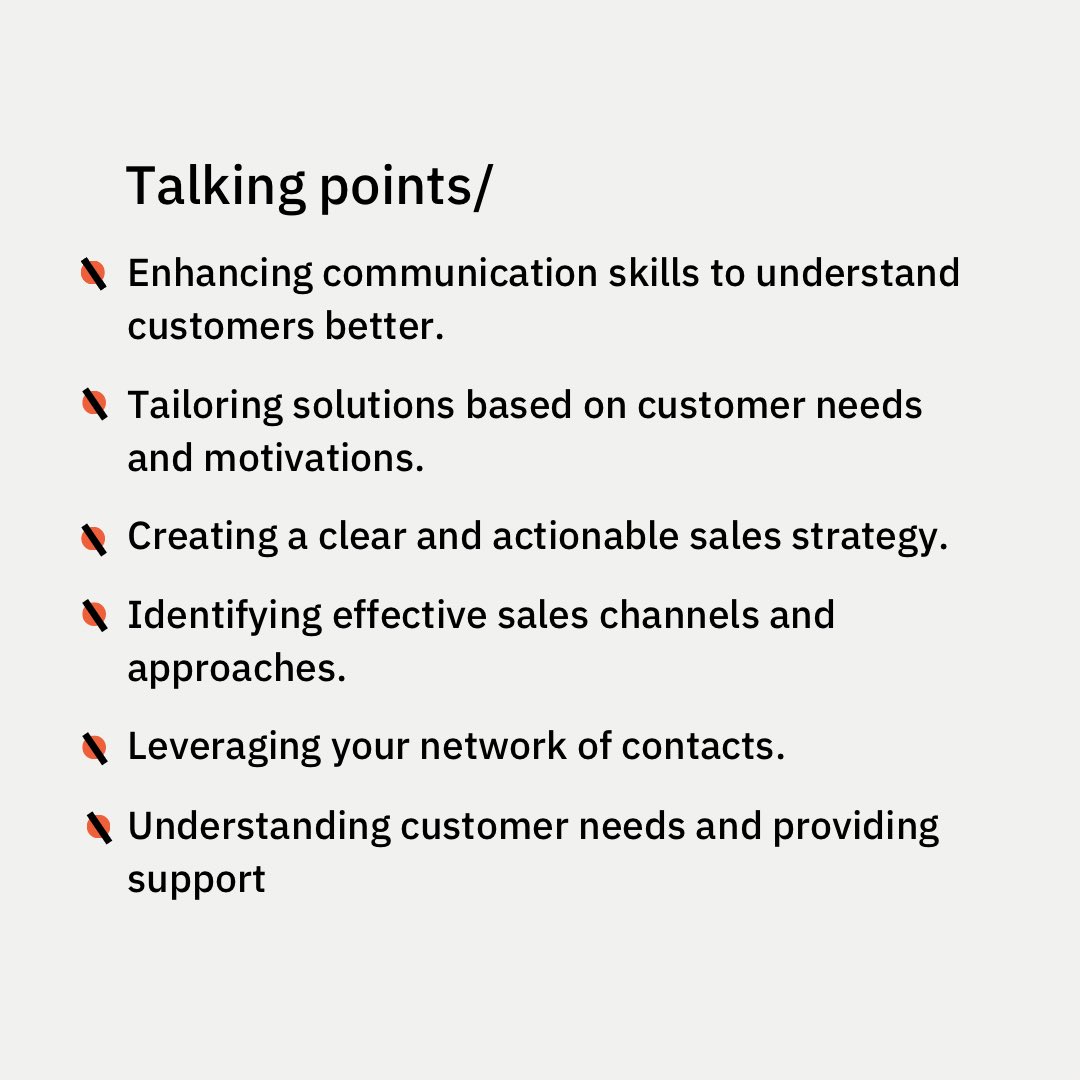 Talking points/

Enhancing communication skills to understand customers better.

Tailoring solutions based on customer needs and motivations.

Creating a clear and actionable sales strategy.

Identifying effective sales channels and approaches.

Leveraging your network of contacts.

Understanding customer needs and providing support